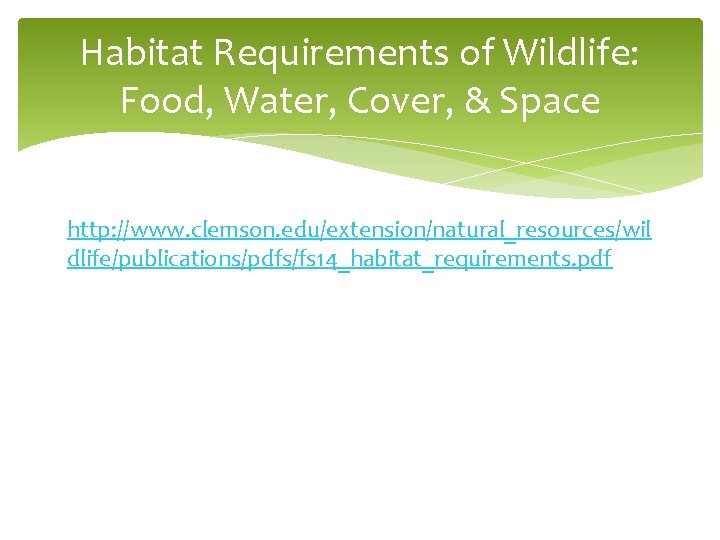 Habitat Requirements of Wildlife: Food, Water, Cover, & Space

http://www.clemson.edu/extension/natural_resources/wildlife/publications/pdfs/fs14_habitat_requirements.pdf